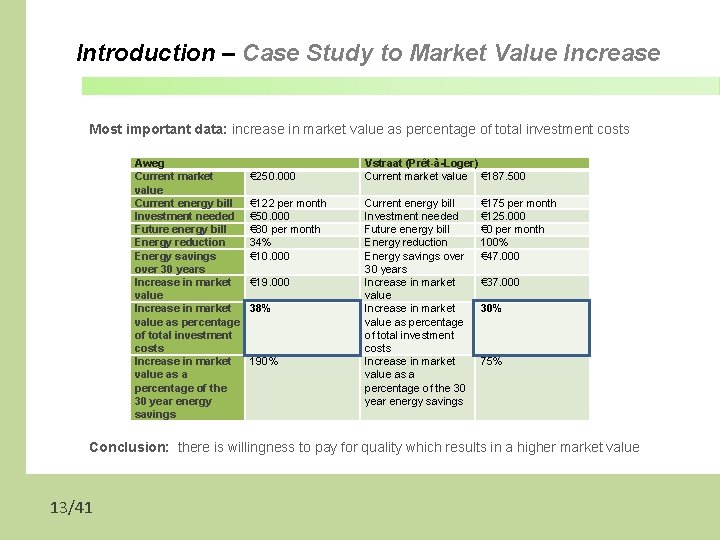 Introduction – Case Study to Market Value Increase

Most important data: increase in market value as percentage of total investment costs

| Aweg | | Vstraat (Prêt-à-Loger) | |
|---|---|---|---|
| Current market value | €250.000 | Current market value | €187.500 |
| Current energy bill | €122 per month | Current energy bill | €175 per month |
| Investment needed | €50.000 | Investment needed | €125.000 |
| Future energy bill | €80 per month | Future energy bill | €0 per month |
| Energy reduction | 34% | Energy reduction | 100% |
| Energy savings over 30 years | €10.000 | Energy savings over 30 years | €47.000 |
| Increase in market value | €19.000 | Increase in market value | €37.000 |
| Increase in market value as percentage of total investment costs | 38% | Increase in market value as percentage of total investment costs | 30% |
| Increase in market value as a percentage of the 30 year energy savings | 190% | Increase in market value as a percentage of the 30 year energy savings | 75% |

Conclusion: there is willingness to pay for quality which results in a higher market value

13/41